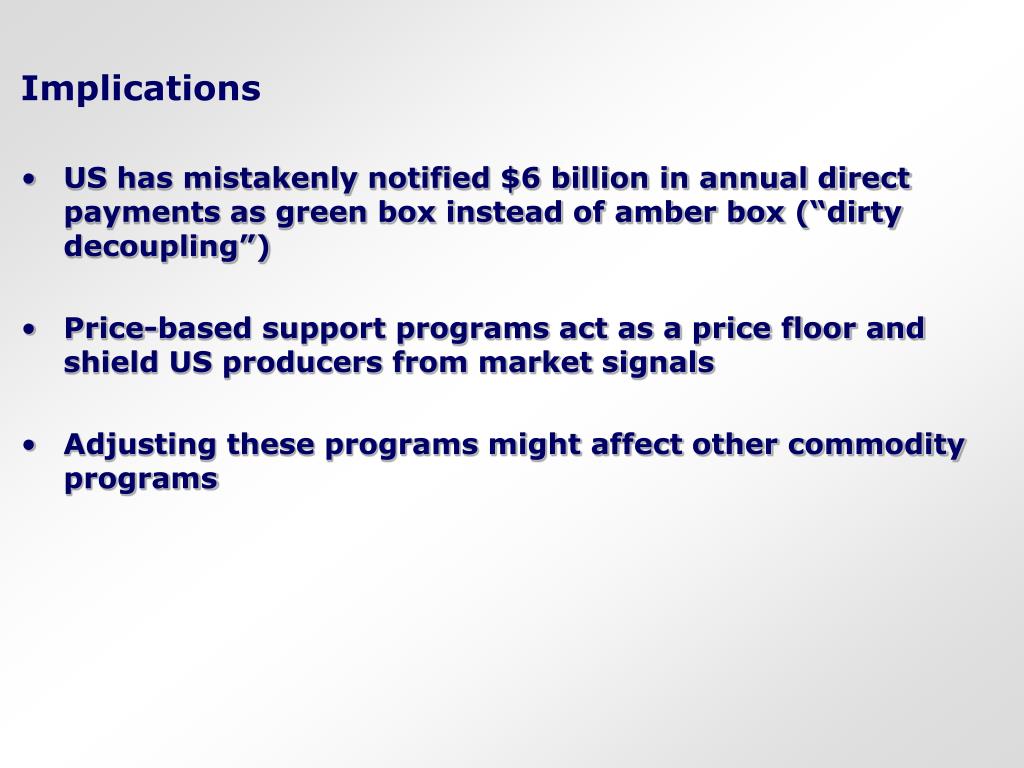 Implications

• US has mistakenly notified \$6 billion in annual direct payments as green box instead of amber box (“dirty decoupling”)

• Price-based support programs act as a price floor and shield US producers from market signals

• Adjusting these programs might affect other commodity programs